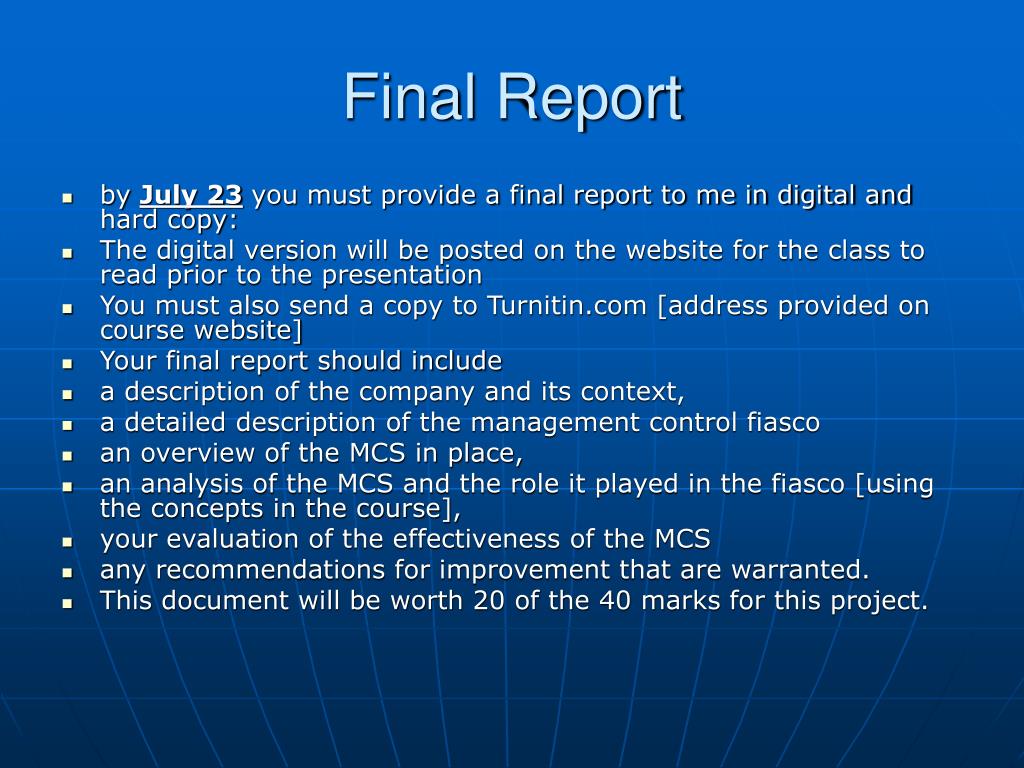 Final Report

- by July 23 you must provide a final report to me in digital and hard copy:
- The digital version will be posted on the website for the class to read prior to the presentation
- You must also send a copy to Turnitin.com [address provided on course website]
- Your final report should include
- a description of the company and its context,
- a detailed description of the management control fiasco
- an overview of the MCS in place,
- an analysis of the MCS and the role it played in the fiasco [using the concepts in the course],
- your evaluation of the effectiveness of the MCS
- any recommendations for improvement that are warranted.
- This document will be worth 20 of the 40 marks for this project.